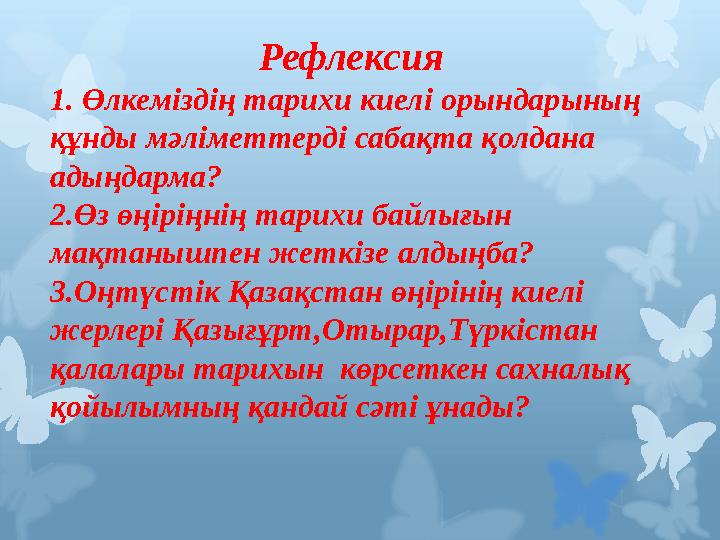 Рефлексия

1. Өлкеміздің тарихи киелі орындарының құнды мәліметтерді сабақта қолдана адыңдарма?

2.Өз өңіріңнің тарихи байлығын мақтанышпен жеткізе алдыңба?

3.Оңтүстік Қазақстан өңірінің киелі жерлері Қазығұрт,Отырар,Түркістан қалалары тарихын көрсеткен сахналық қойылымның қандай сәті ұнады?